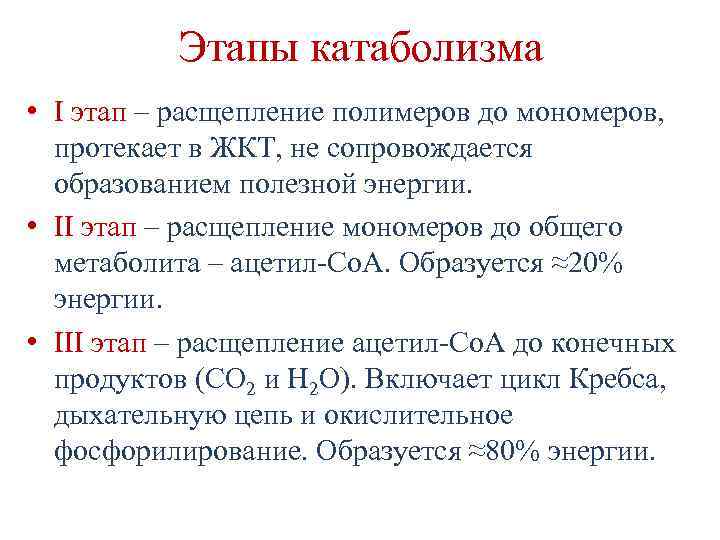 Этапы катаболизма

• I этап – расщепление полимеров до мономеров, протекает в ЖКТ, не сопровождается образованием полезной энергии.

• II этап – расщепление мономеров до общего метаболита – ацетил-СоА. Образуется ≈20% энергии.

• III этап – расщепление ацетил-СоА до конечных продуктов ($CO_2$ и $H_2O$). Включает цикл Кребса, дыхательную цепь и окислительное фосфорилирование. Образуется ≈80% энергии.